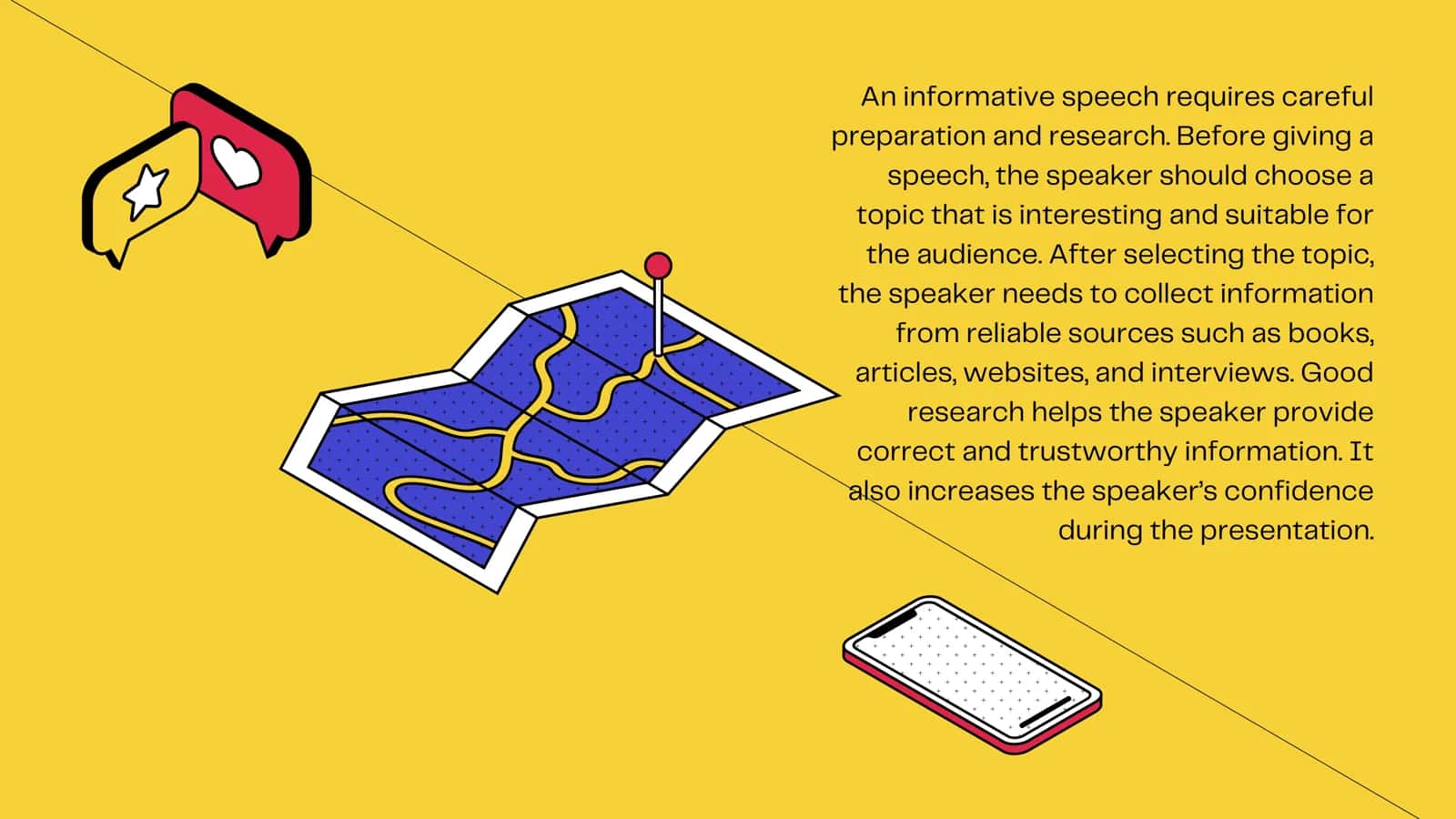 An informative speech requires careful preparation and research. Before giving a speech, the speaker should choose a topic that is interesting and suitable for the audience. After selecting the topic, the speaker needs to collect information from reliable sources such as books, articles, websites, and interviews. Good research helps the speaker provide correct and trustworthy information. It also increases the speaker's confidence during the presentation.